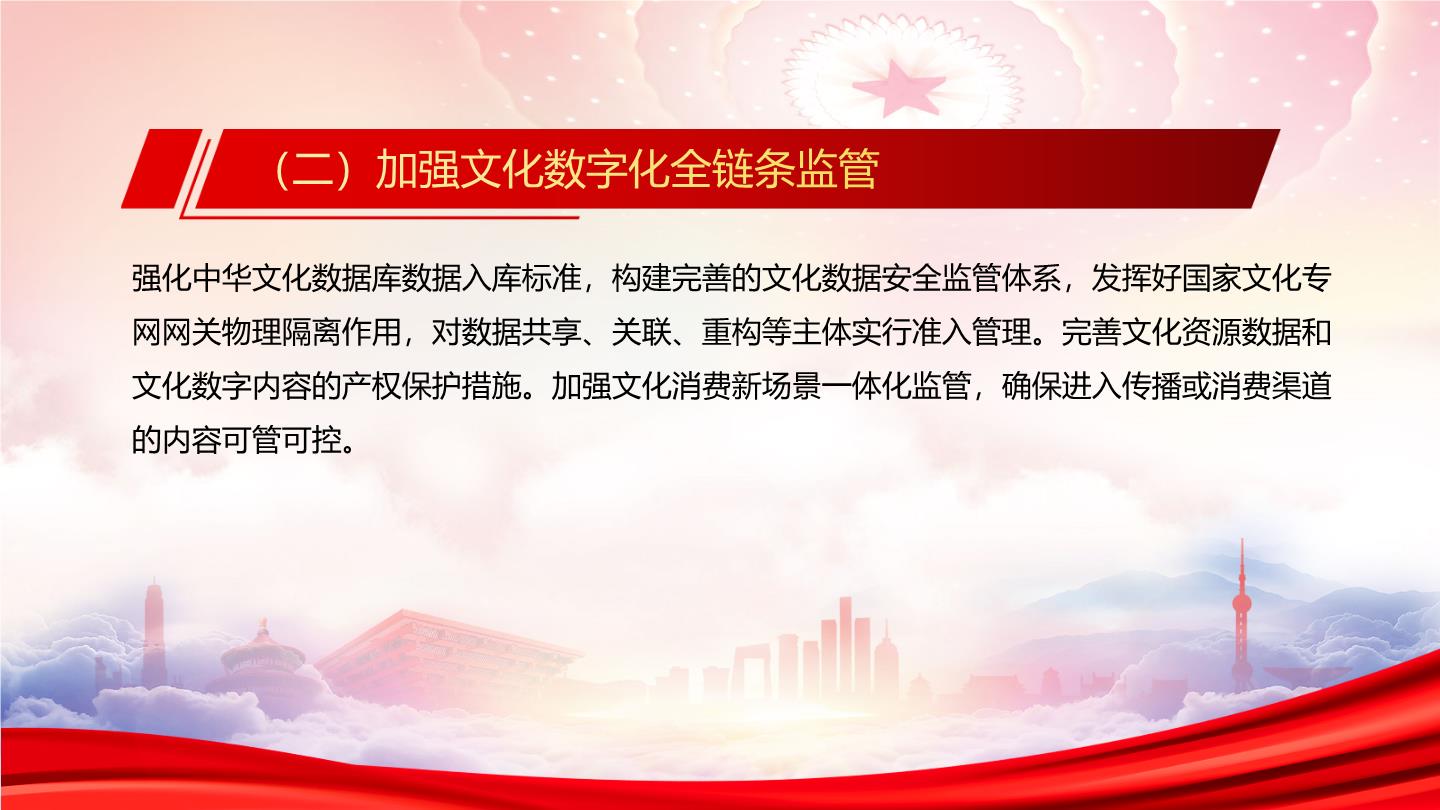 （二）加强文化数字化全链条监管

强化中华文化数据库数据入库标准，构建完善的文化数据安全监管体系，发挥好国家文化专网网关物理隔离作用，对数据共享、关联、重构等主体实行准入管理。完善文化资源数据和文化数字内容的产权保护措施。加强文化消费新场景一体化监管，确保进入传播或消费渠道的内容可管可控。